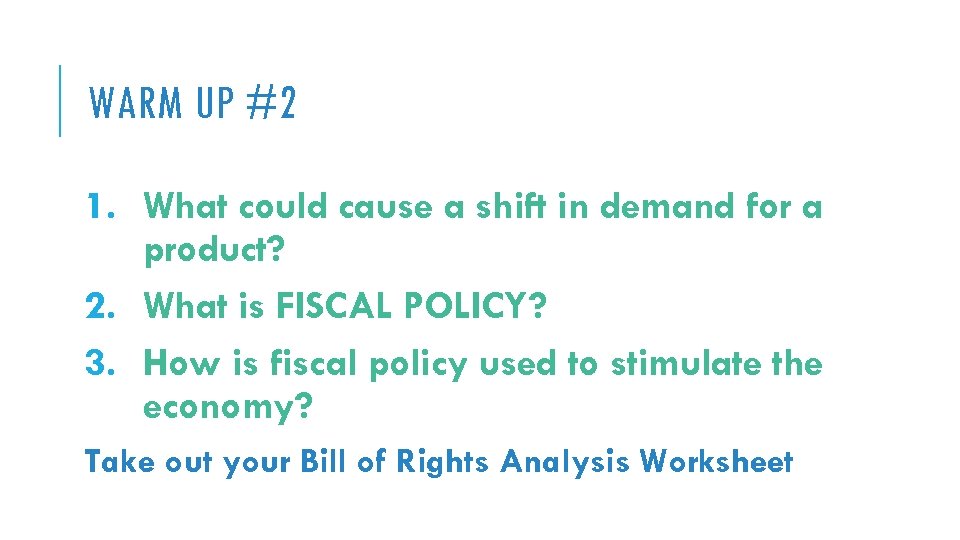 WARM UP #2

1. What could cause a shift in demand for a product?
2. What is FISCAL POLICY?
3. How is fiscal policy used to stimulate the economy?

Take out your Bill of Rights Analysis Worksheet